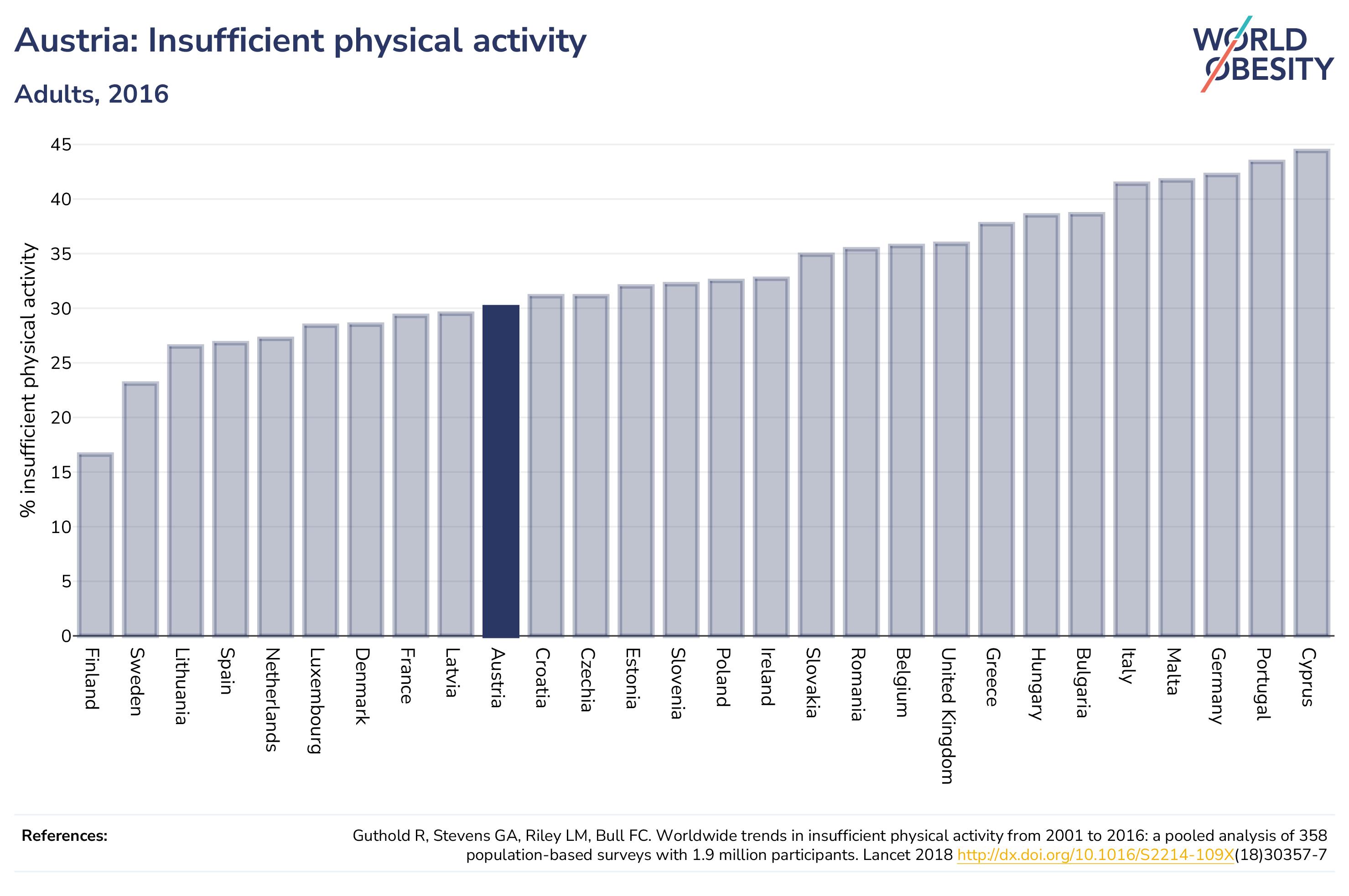 Austria: Insufficient physical activity

Adults, 2016

WORLD OBESITY

% insufficient physical activity

45
40
35
30
25
20
15
10
5
0

Finland
Sweden
Lithuania
Spain
Netherlands
Luxembourg
Denmark
France
Latvia
Austria
Croatia
Czechia
Estonia
Slovenia
Poland
Ireland
Slovakia
Romania
Belgium
United Kingdom
Greece
Hungary
Bulgaria
Italy
Malta
Germany
Portugal
Cyprus

References:

Guthold R, Stevens GA, Riley LM, Bull FC. Worldwide trends in insufficient physical activity from 2001 to 2016: a pooled analysis of 358 population-based surveys with 1.9 million participants. Lancet 2018 http://dx.doi.org/10.1016/S2214-109X(18)30357-7